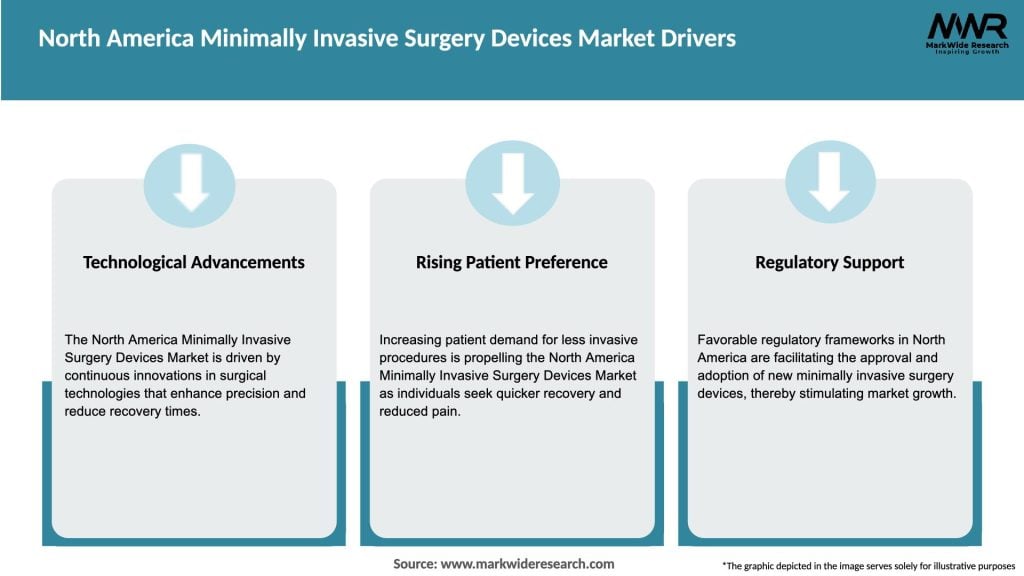 North America Minimally Invasive Surgery Devices Market Drivers

MWR
MarkWide Research
Inspiring Growth

Technological Advancements

The North America Minimally Invasive Surgery Devices Market is driven by continuous innovations in surgical technologies that enhance precision and reduce recovery times.

Rising Patient Preference

Increasing patient demand for less invasive procedures is propelling the North America Minimally Invasive Surgery Devices Market as individuals seek quicker recovery and reduced pain.

Regulatory Support

Favorable regulatory frameworks in North America are facilitating the approval and adoption of new minimally invasive surgery devices, thereby stimulating market growth.

Source: www.markwideresearch.com

*The graphic depicted in the image serves solely for illustrative purposes